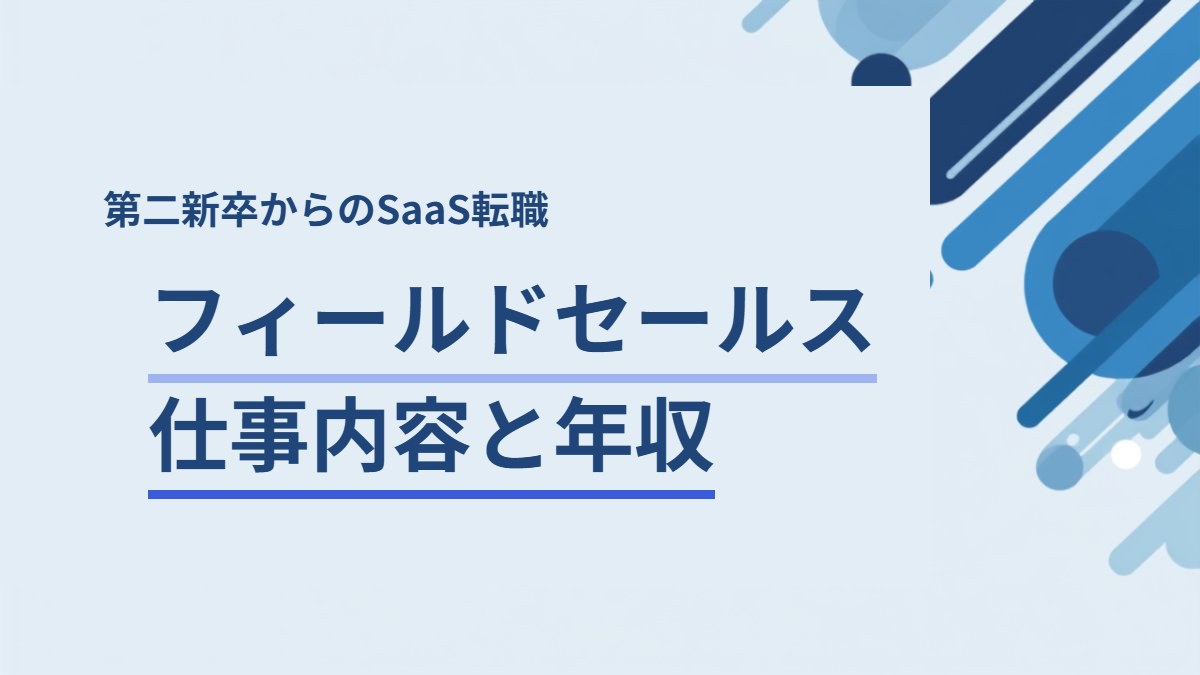 第二新卒からのSaaS転職

フィールドセールス

仕事内容と年収